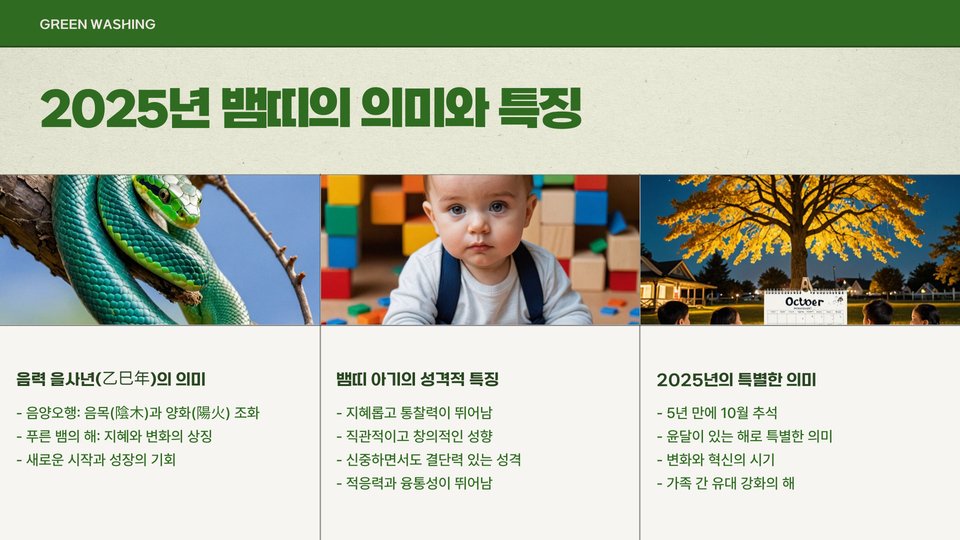 GREEN WASHING

2025년 뱀띠의 의미와 특징

October

음력 을사년(乙巳年)의 의미

- 음양오행: 음목(陰木)과 양화(陽火) 조화
- 푸른 뱀의 해: 지혜와 변화의 상징
- 새로운 시작과 성장의 기회

뱀띠 아기의 성격적 특징

- 지혜롭고 통찰력이 뛰어남
- 직관적이고 창의적인 성향
- 신중하면서도 결단력 있는 성격
- 적응력과 융통성이 뛰어남

2025년의 특별한 의미

- 5년 만에 10월 추석
- 윤달이 있는 해로 특별한 의미
- 변화와 혁신의 시기
- 가족 간 유대 강화의 해